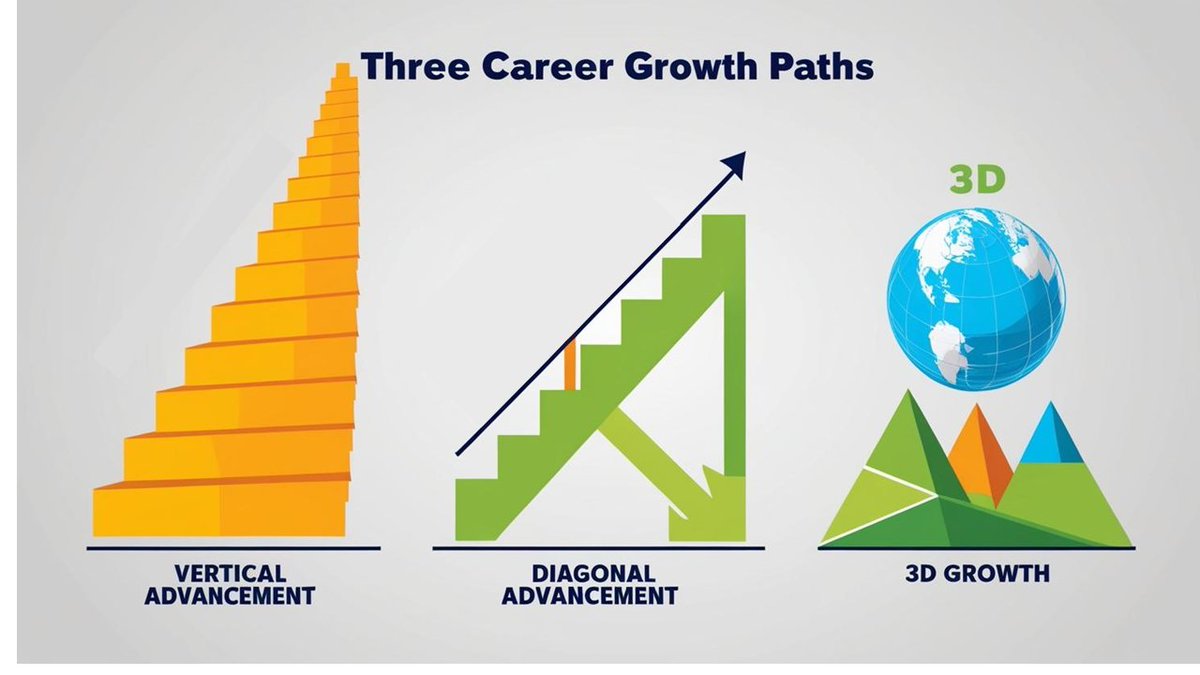 Three Career Growth Paths

3D

VERTICAL ADVANCEMENT

DIAGONAL ADVANCEMENT

3D GROWTH